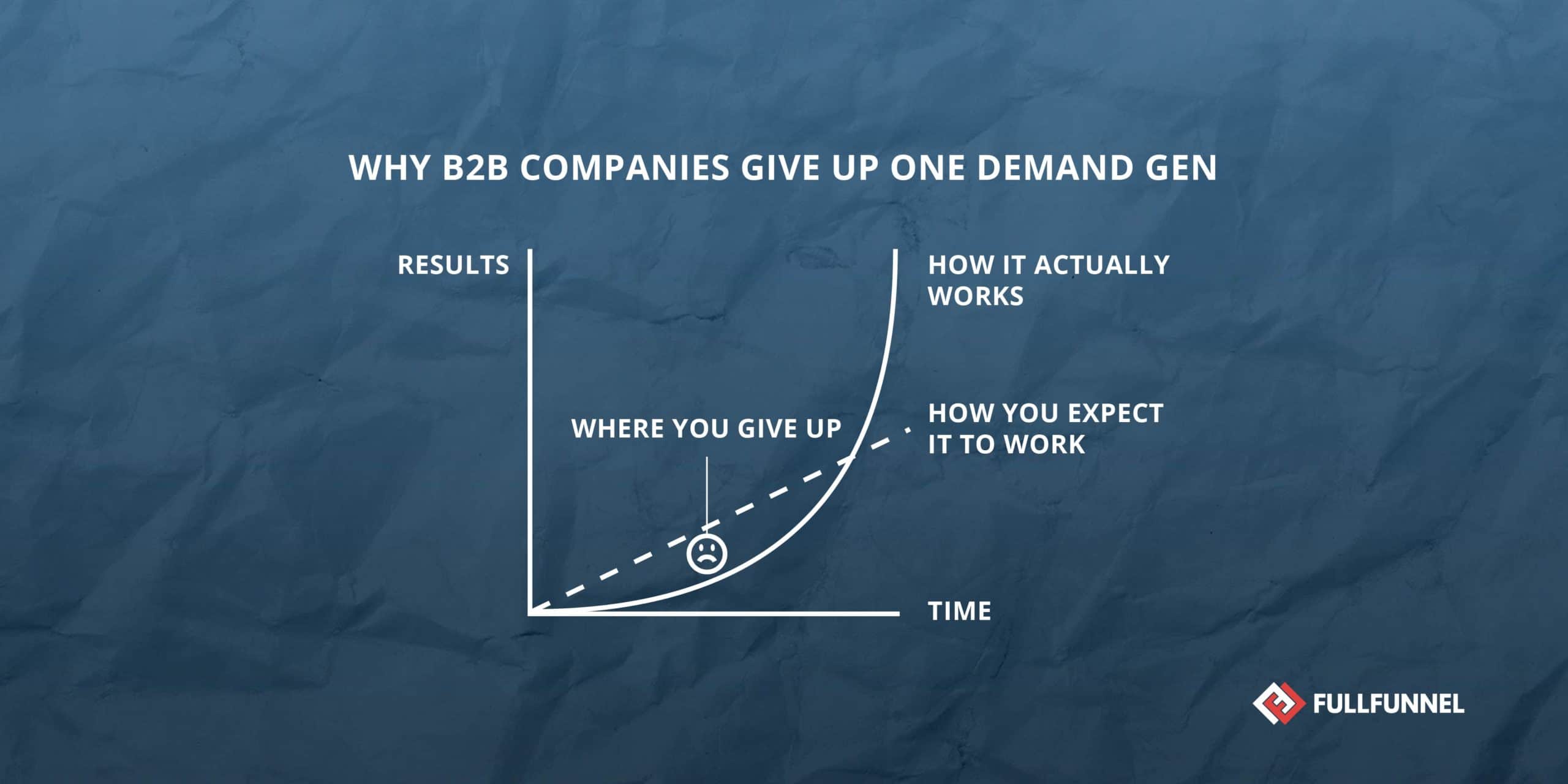 WHY B2B COMPANIES GIVE UP ONE DEMAND GEN

RESULTS

HOW IT ACTUALLY WORKS

WHERE YOU GIVE UP

HOW YOU EXPECT IT TO WORK

TIME

FULLFUNNEL